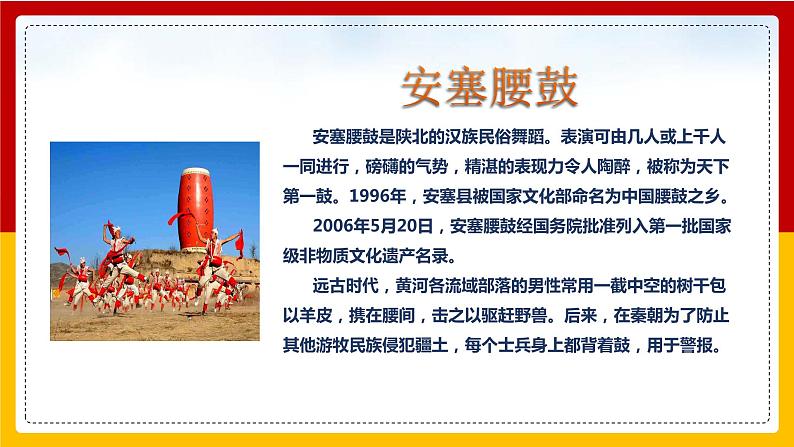 安塞腰鼓

安塞腰鼓是陕北的汉族民俗舞蹈。表演可由几人或上千人一同进行，磅礴的气势，精湛的表现力令人陶醉，被称为天下第一鼓。1996年，安塞县被国家文化部命名为中国腰鼓之乡。

2006年5月20日，安塞腰鼓经国务院批准列入第一批国家级非物质文化遗产名录。

远古时代，黄河各流域部落的男性常用一截中空的树干包以羊皮，携在腰间，击之以驱赶野兽。后来，在秦朝为了防止其他游牧民族侵犯疆土，每个士兵身上都背着鼓，用于警报。